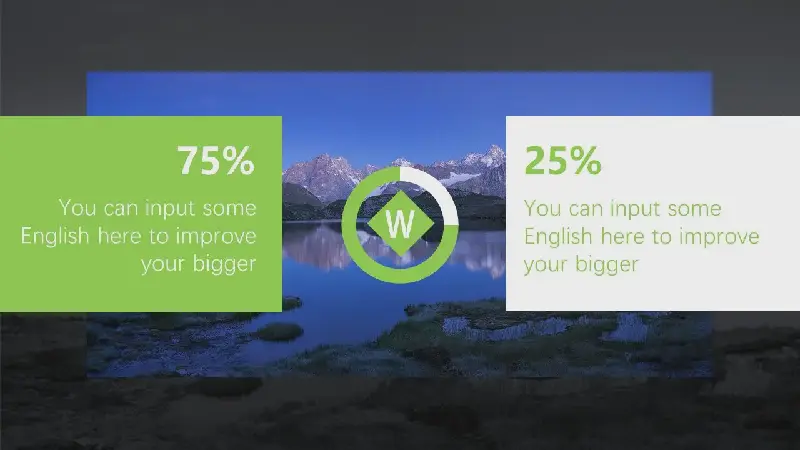 75%

You can input some English here to improve your bigger

W

25%

You can input some English here to improve your bigger